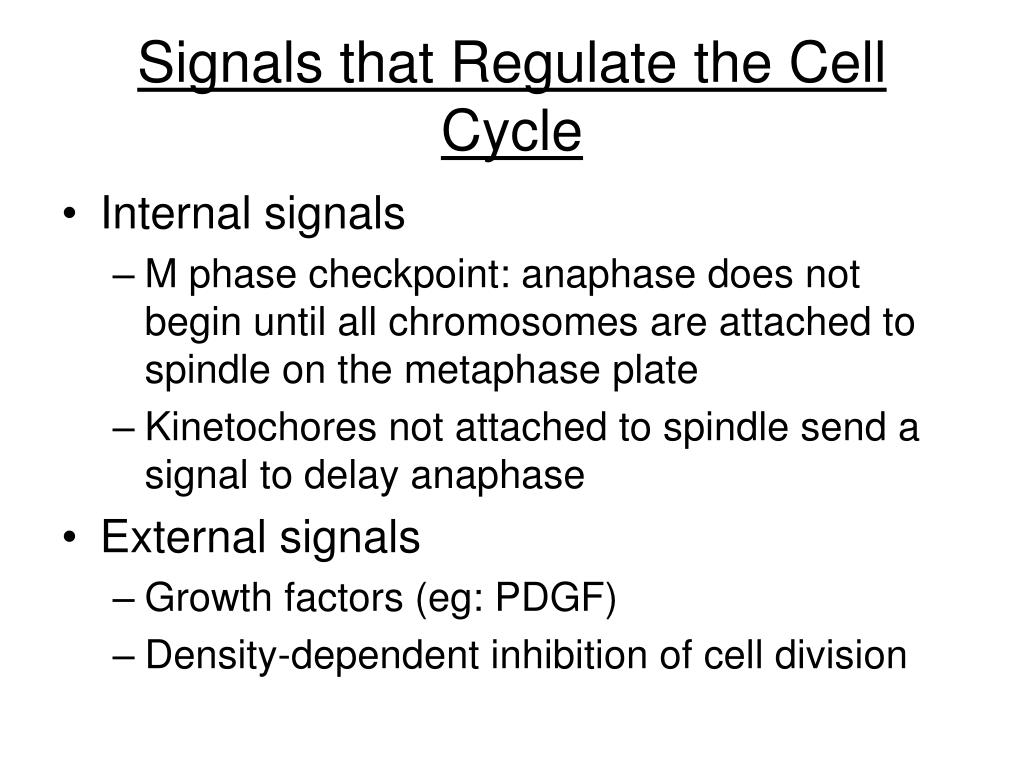 Signals that Regulate the Cell Cycle

• Internal signals
– M phase checkpoint: anaphase does not begin until all chromosomes are attached to spindle on the metaphase plate
– Kinetochores not attached to spindle send a signal to delay anaphase
• External signals
– Growth factors (eg: PDGF)
– Density-dependent inhibition of cell division